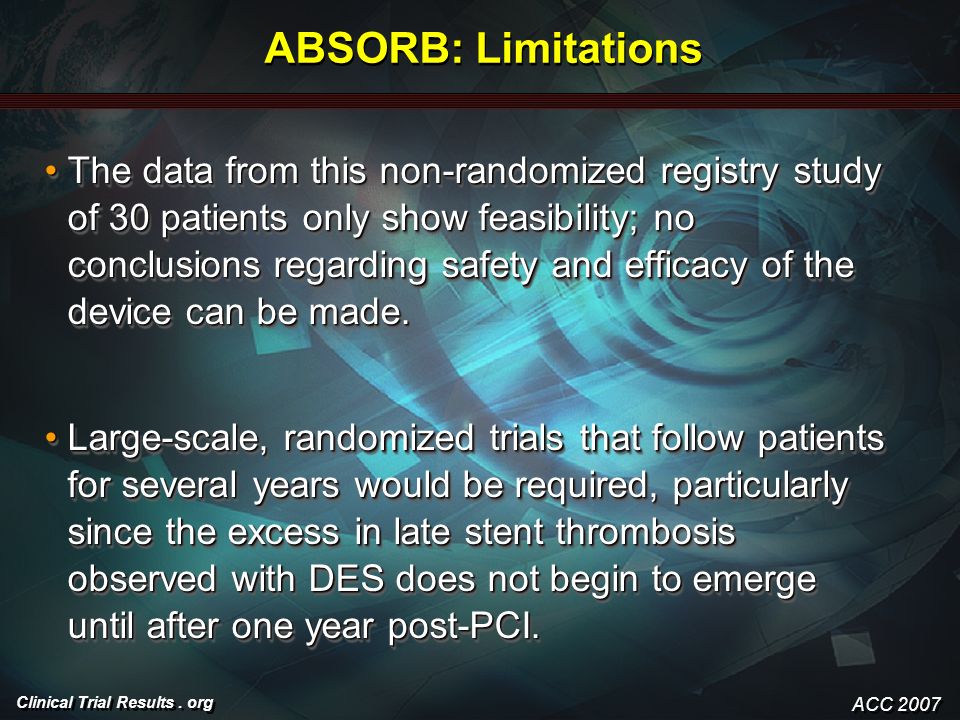 ABSORB: Limitations

• The data from this non-randomized registry study of 30 patients only show feasibility; no conclusions regarding safety and efficacy of the device can be made.

• Large-scale, randomized trials that follow patients for several years would be required, particularly since the excess in late stent thrombosis observed with DES does not begin to emerge until after one year post-PCI.

Clinical Trial Results . org

ACC 2007